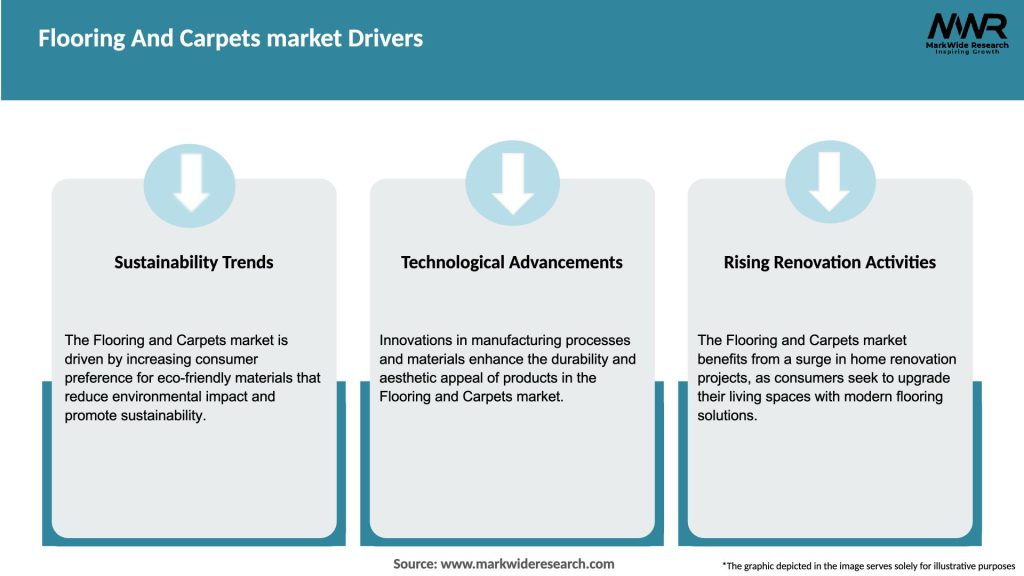 Flooring And Carpets market Drivers

MWR
MarkWide Research
Inspiring Growth

Sustainability Trends

The Flooring and Carpets market is driven by increasing consumer preference for eco-friendly materials that reduce environmental impact and promote sustainability.

Technological Advancements

Innovations in manufacturing processes and materials enhance the durability and aesthetic appeal of products in the Flooring and Carpets market.

Rising Renovation Activities

The Flooring and Carpets market benefits from a surge in home renovation projects, as consumers seek to upgrade their living spaces with modern flooring solutions.

Source: www.markwideresearch.com

*The graphic depicted in the image serves solely for illustrative purposes